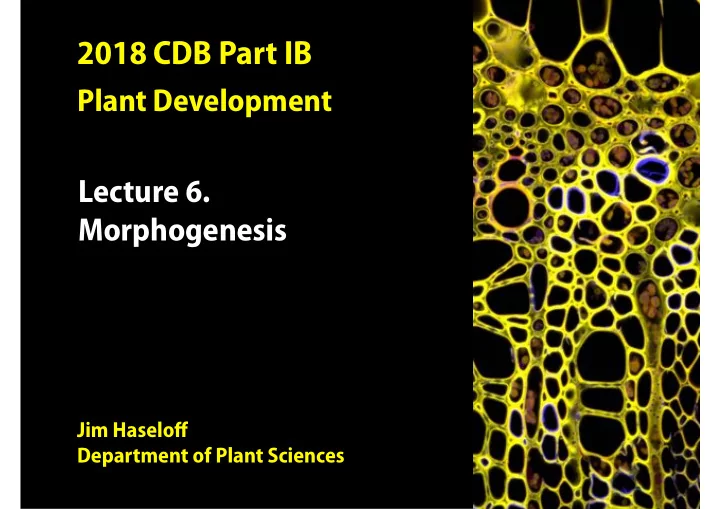 2018 CDB Part IB
Plant Development

Lecture 6.
Morphogenesis

Jim Haseloff
Department of Plant Sciences